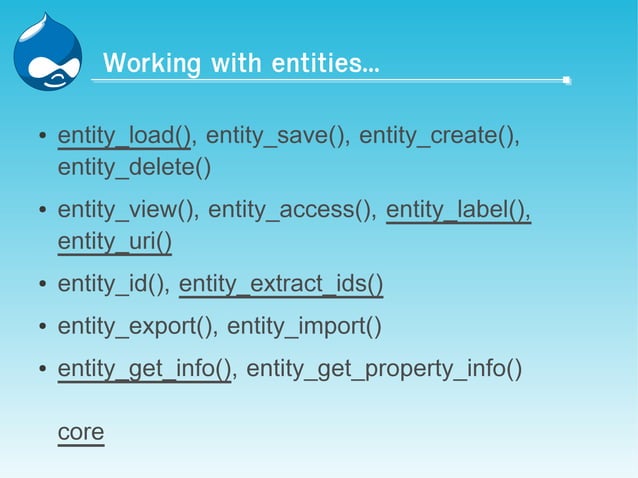 Working with entities...

• entity_load(), entity_save(), entity_create(), entity_delete()

• entity_view(), entity_access(), entity_label(), entity_uri()

• entity_id(), entity_extract_ids()

• entity_export(), entity_import()

• entity_get_info(), entity_get_property_info()

core